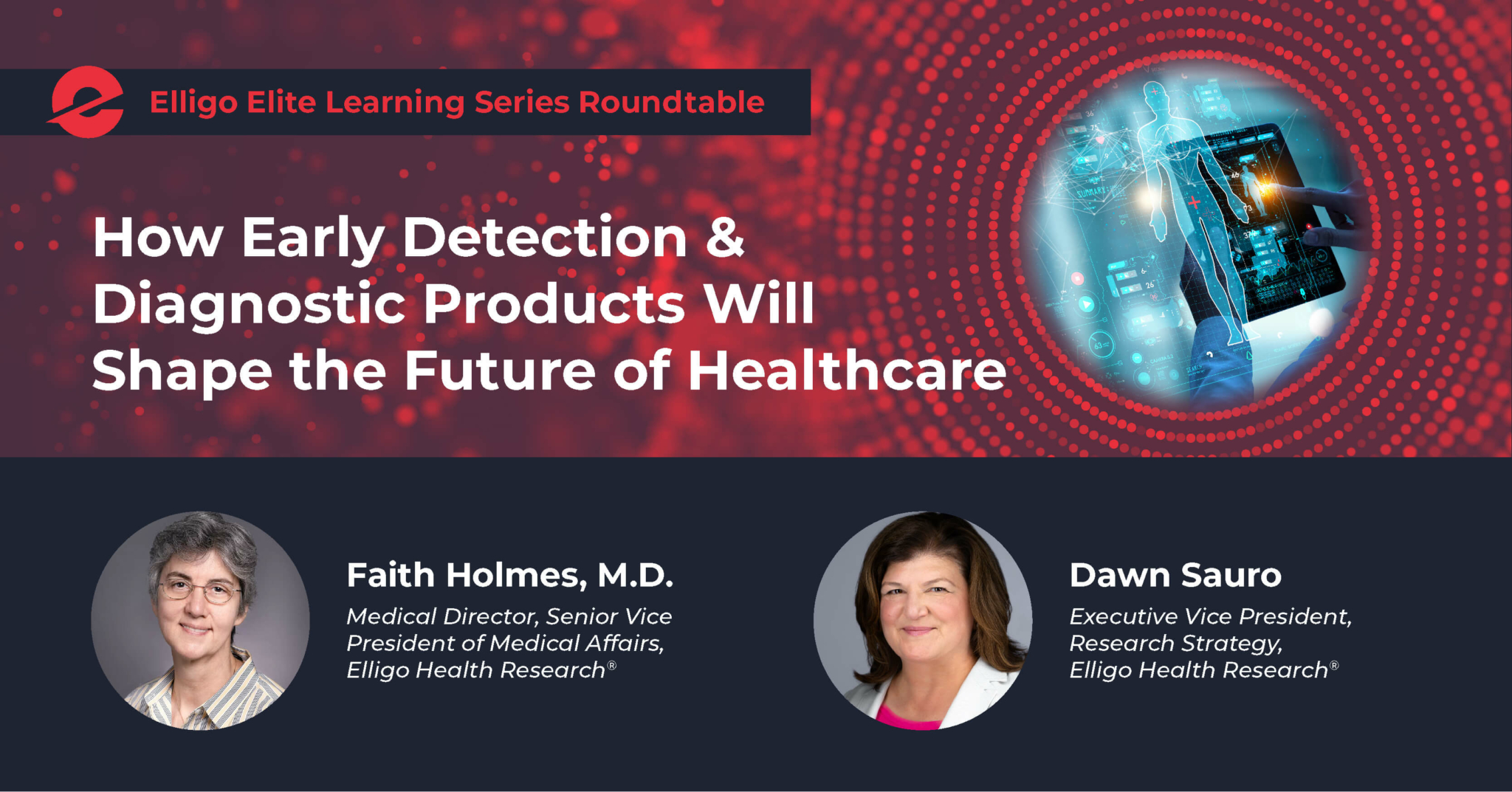 Elligo Elite Learning Series Roundtable

How Early Detection & Diagnostic Products Will Shape the Future of Healthcare

Faith Holmes, M.D.
Medical Director, Senior Vice President of Medical Affairs, Elligo Health Research®

Dawn Sauro
Executive Vice President, Research Strategy, Elligo Health Research®